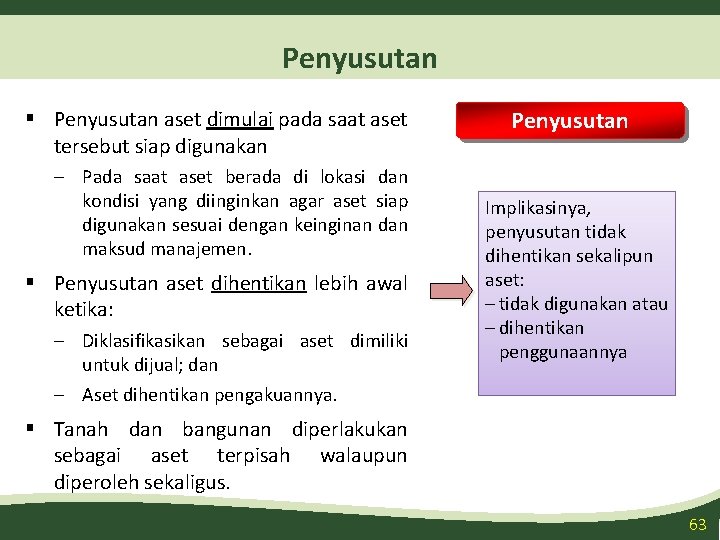 Penyusutan

▪ Penyusutan aset dimulai pada saat aset tersebut siap digunakan

– Pada saat aset berada di lokasi dan kondisi yang diinginkan agar aset siap digunakan sesuai dengan keinginan dan maksud manajemen.

▪ Penyusutan aset dihentikan lebih awal ketika:

– Diklasifikasikan sebagai aset dimiliki untuk dijual; dan

– Aset dihentikan pengakuannya.

▪ Tanah dan bangunan diperlakukan sebagai aset terpisah walaupun diperoleh sekaligus.

Penyusutan

Implikasinya, penyusutan tidak dihentikan sekalipun aset:
– tidak digunakan atau
– dihentikan penggunaannya

63